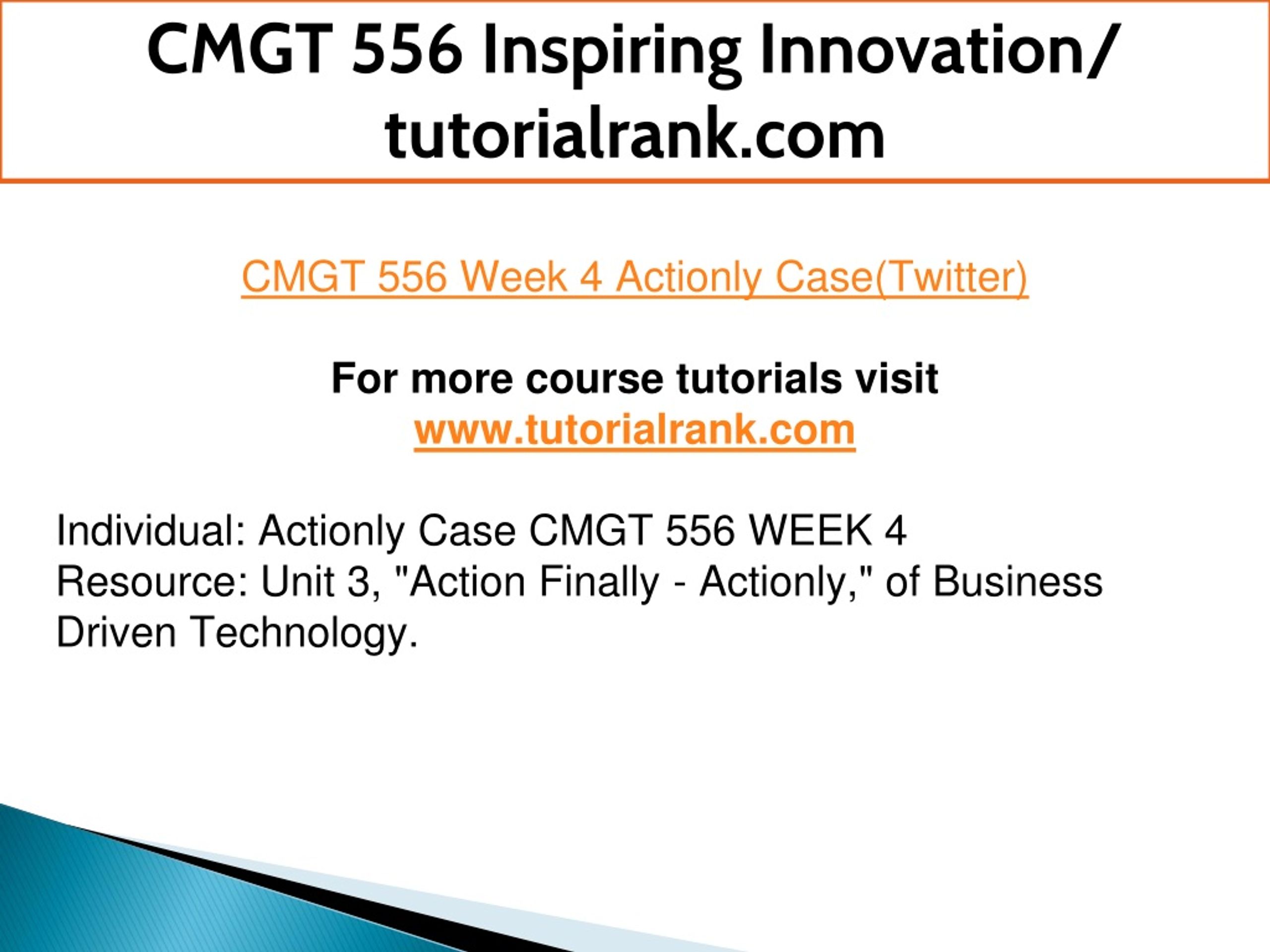 CMGT 556 Inspiring Innovation/ tutorialrank.com

CMGT 556 Week 4 Actionly Case(Twitter)

For more course tutorials visit
www.tutorialrank.com

Individual: Actionly Case CMGT 556 WEEK 4
Resource: Unit 3, "Action Finally - Actionly," of Business Driven Technology.